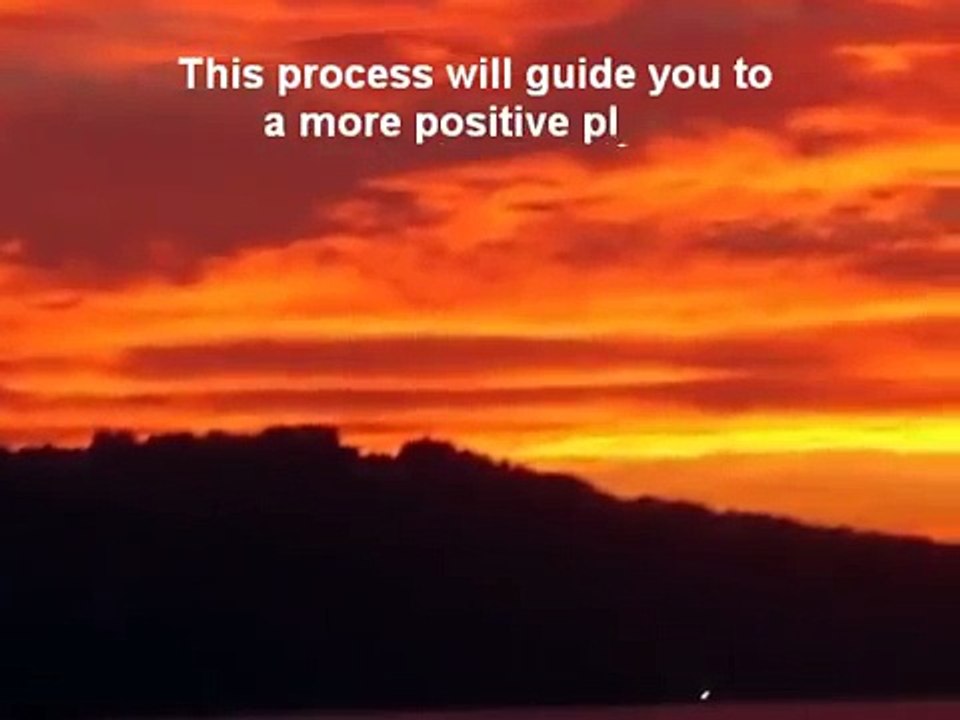 This process will guide you to a more positive pl